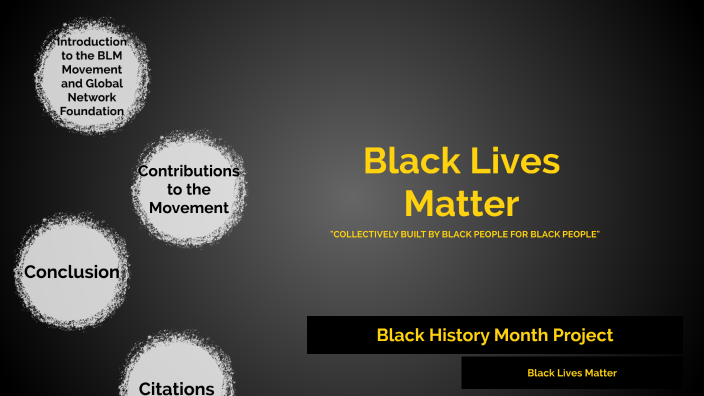 Introduction to the BLM Movement and Global Network Foundation

Contributions to the Movement

Conclusion

Citations

Black Lives Matter

"COLLECTIVELY BUILT BY BLACK PEOPLE FOR BLACK PEOPLE"

Black History Month Project

Black Lives Matter